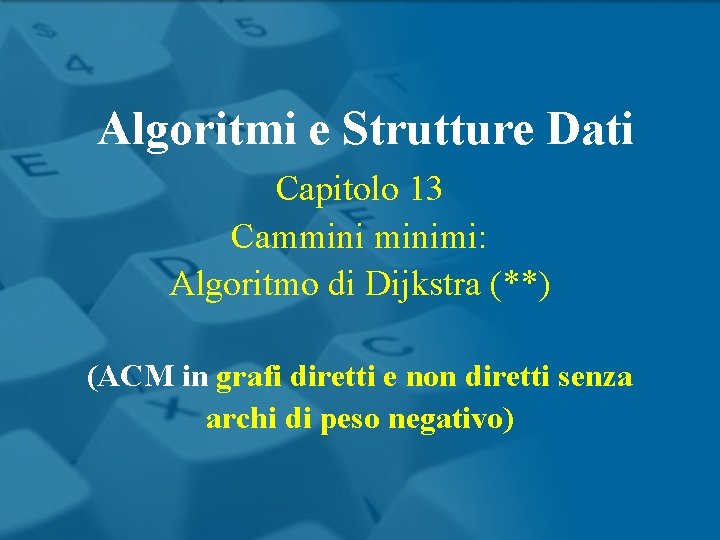 Algoritmi e Strutture Dati

Capitolo 13
Cammini minimi:
Algoritmo di Dijkstra (**)

(ACM in grafi diretti e non diretti senza archi di peso negativo)